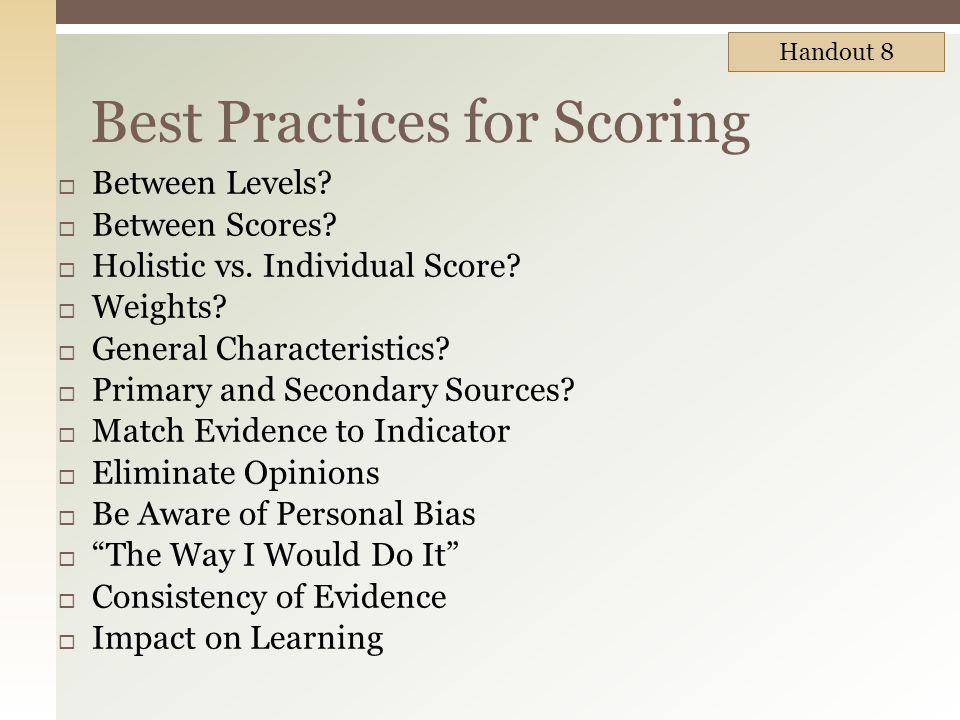 Handout 8

Best Practices for Scoring

□ Between Levels?
□ Between Scores?
□ Holistic vs. Individual Score?
□ Weights?
□ General Characteristics?
□ Primary and Secondary Sources?
□ Match Evidence to Indicator
□ Eliminate Opinions
□ Be Aware of Personal Bias
□ “The Way I Would Do It”
□ Consistency of Evidence
□ Impact on Learning